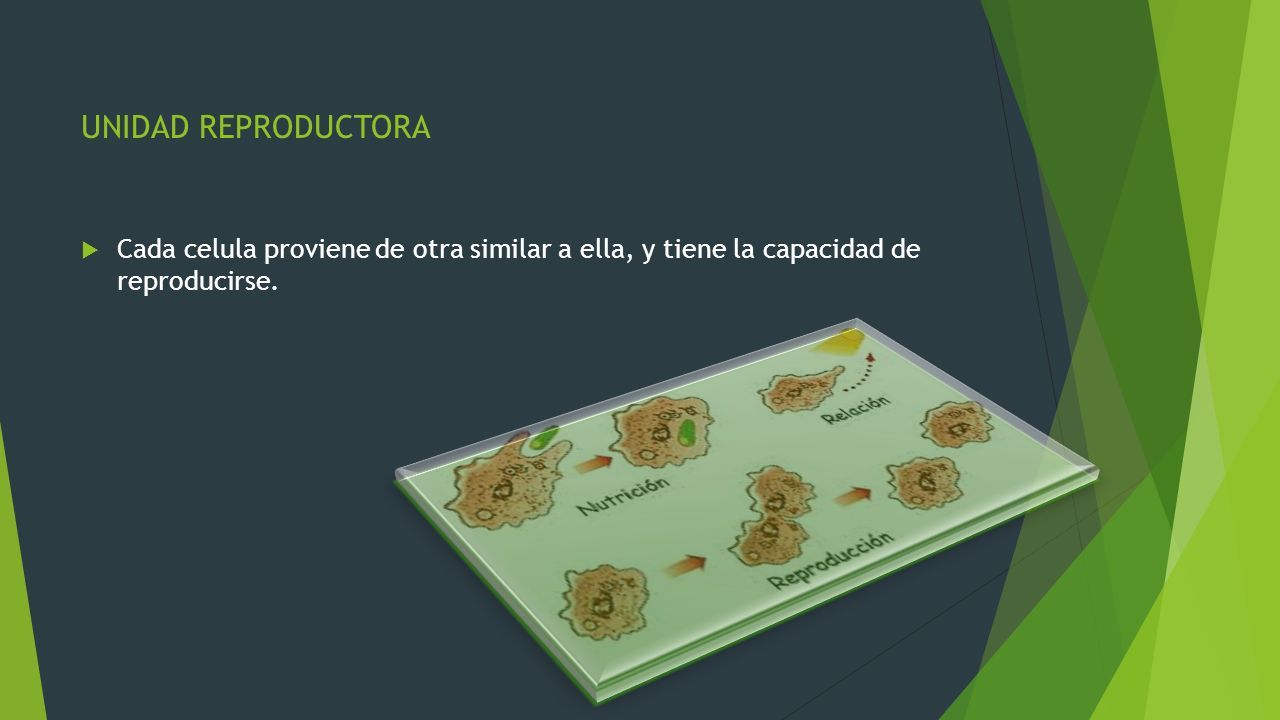 UNIDAD REPRODUCTORA

Cada celula proviene de otra similar a ella, y tiene la capacidad de reproducirse.

Relación

Nutrición

Reproducción